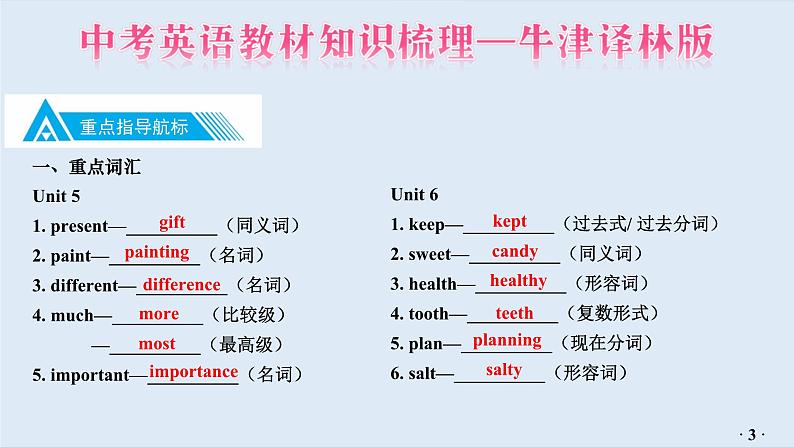 中考英语教材知识梳理—牛津译林版

重点指导航标

一、重点词汇

Unit 5

1. present—gift（同义词）

2. paint—painting（名词）

3. different—difference（名词）

4. much—more（比较级）

—most（最高级）

5. important—importance（名词）

Unit 6

1. keep—kept（过去式/ 过去分词）

2. sweet—candy（同义词）

3. health—healthy（形容词）

4. tooth—teeth（复数形式）

5. plan—planning（现在分词）

6. salt—salty（形容词）

· 3 ·